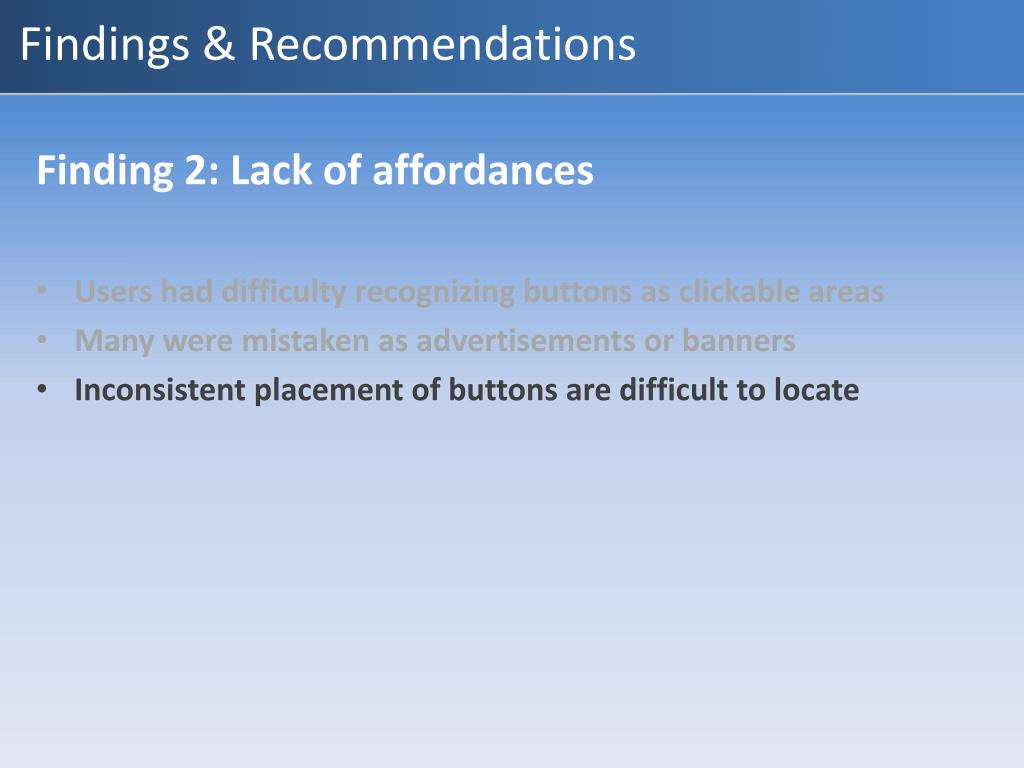 Findings & Recommendations

Finding 2: Lack of affordances

• Users had difficulty recognizing buttons as clickable areas
• Many were mistaken as advertisements or banners
• Inconsistent placement of buttons are difficult to locate